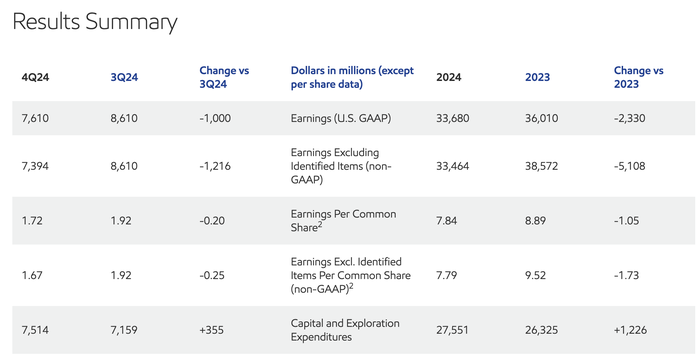 Results Summary

| 4Q24 | 3Q24 | Change vs 3Q24 | Dollars in millions (except per share data) | 2024 | 2023 | Change vs 2023 |
|---|---|---|---|---|---|---|
| 7,610 | 8,610 | -1,000 | Earnings (U.S. GAAP) | 33,680 | 36,010 | -2,330 |
| 7,394 | 8,610 | -1,216 | Earnings Excluding Identified Items (non-GAAP) | 33,464 | 38,572 | -5,108 |
| 1.72 | 1.92 | -0.20 | Earnings Per Common Share$^2$ | 7.84 | 8.89 | -1.05 |
| 1.67 | 1.92 | -0.25 | Earnings Excl. Identified Items Per Common Share (non-GAAP)$^2$ | 7.79 | 9.52 | -1.73 |
| 7,514 | 7,159 | +355 | Capital and Exploration Expenditures | 27,551 | 26,325 | +1,226 |